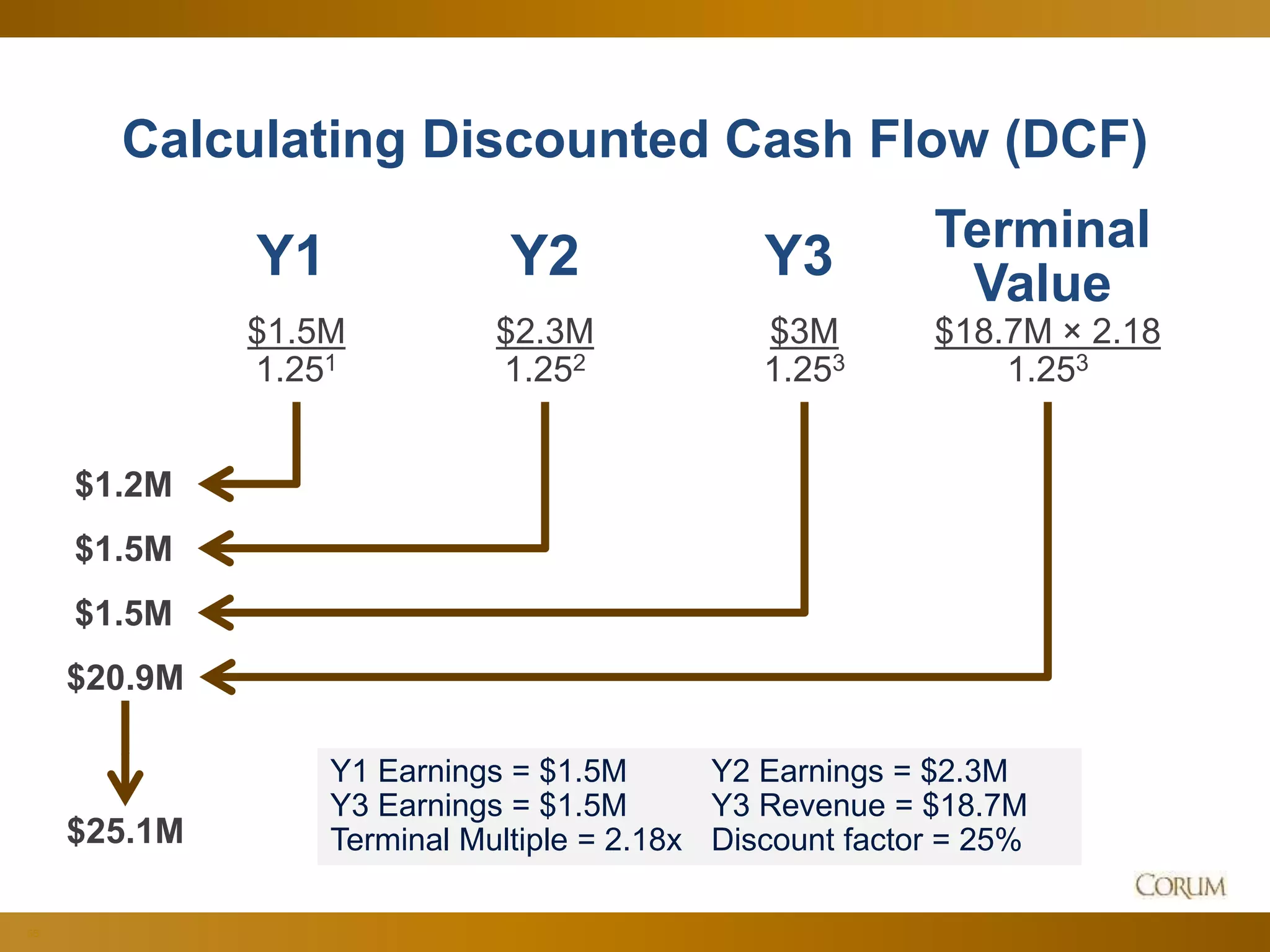 Calculating Discounted Cash Flow (DCF)

Y1

$\frac{\$1.5M}{1.25^1}$

Y2

$\frac{\$2.3M}{1.25^2}$

Y3

$\frac{\$3M}{1.25^3}$

Terminal Value

$\frac{\$18.7M \times 2.18}{1.25^3}$

$1.2M

$1.5M

$1.5M

$20.9M

$25.1M

Y1 Earnings = $1.5M
Y3 Earnings = $1.5M
Terminal Multiple = 2.18x

Y2 Earnings = $2.3M
Y3 Revenue = $18.7M
Discount factor = 25%

CORUM